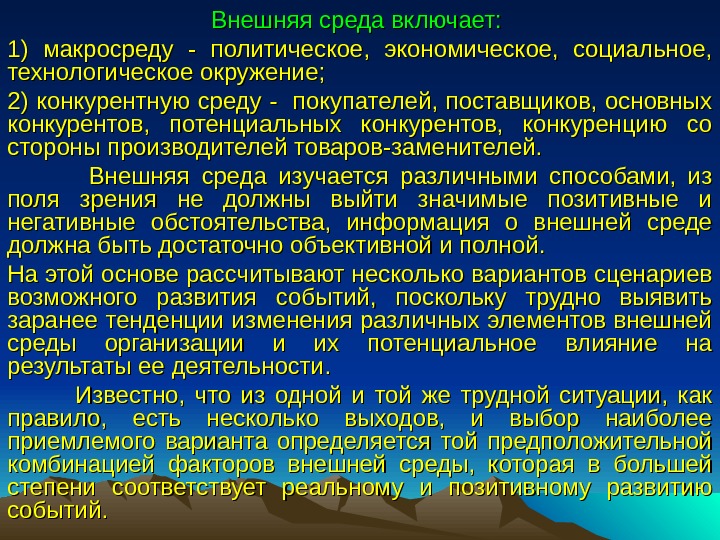 Внешняя среда включает:

1) макросреду - политическое, экономическое, социальное, технологическое окружение;

2) конкурентную среду - покупателей, поставщиков, основных конкурентов, потенциальных конкурентов, конкуренцию со стороны производителей товаров-заменителей.

Внешняя среда изучается различными способами, из поля зрения не должны выйти значимые позитивные и негативные обстоятельства, информация о внешней среде должна быть достаточно объективной и полной.

На этой основе рассчитывают несколько вариантов сценариев возможного развития событий, поскольку трудно выявить заранее тенденции изменения различных элементов внешней среды организации и их потенциальное влияние на результаты ее деятельности.

Известно, что из одной и той же трудной ситуации, как правило, есть несколько выходов, и выбор наиболее приемлемого варианта определяется той предположительной комбинацией факторов внешней среды, которая в большей степени соответствует реальному и позитивному развитию событий.